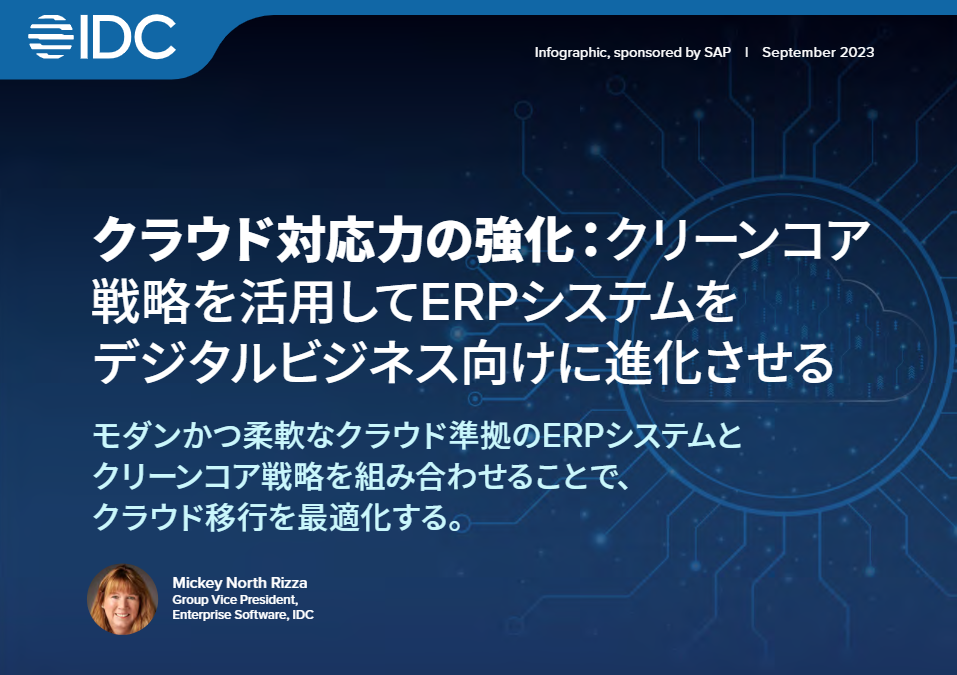 IDC

Infographic, sponsored by SAP | September 2023

クラウド対応力の強化：クリーンコア戦略を活用してERPシステムをデジタルビジネス向けに進化させる

モダンかつ柔軟なクラウド準拠のERPシステムとクリーンコア戦略を組み合わせることで、クラウド移行を最適化する。

Mickey North Rizza
Group Vice President, Enterprise Software, IDC